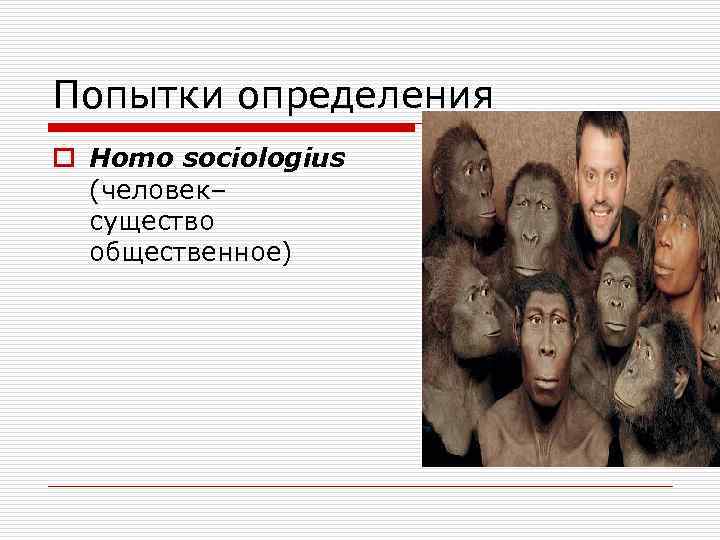 Попытки определения

Homo sociologius (человек– существо общественное)